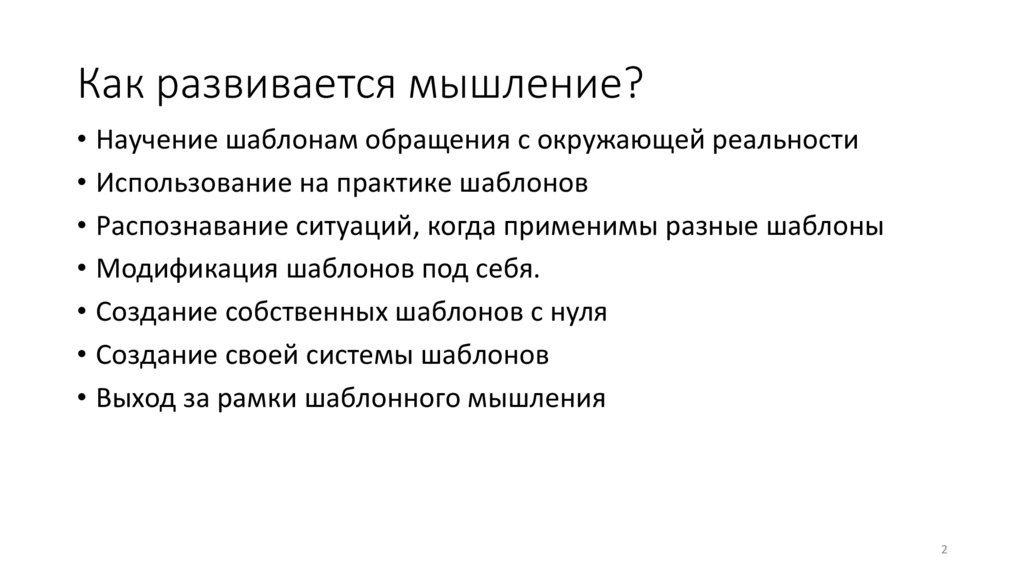 Как развивается мышление?

• Научение шаблонам обращения с окружающей реальности
• Использование на практике шаблонов
• Распознавание ситуаций, когда применимы разные шаблоны
• Модификация шаблонов под себя.
• Создание собственных шаблонов с нуля
• Создание своей системы шаблонов
• Выход за рамки шаблонного мышления

2